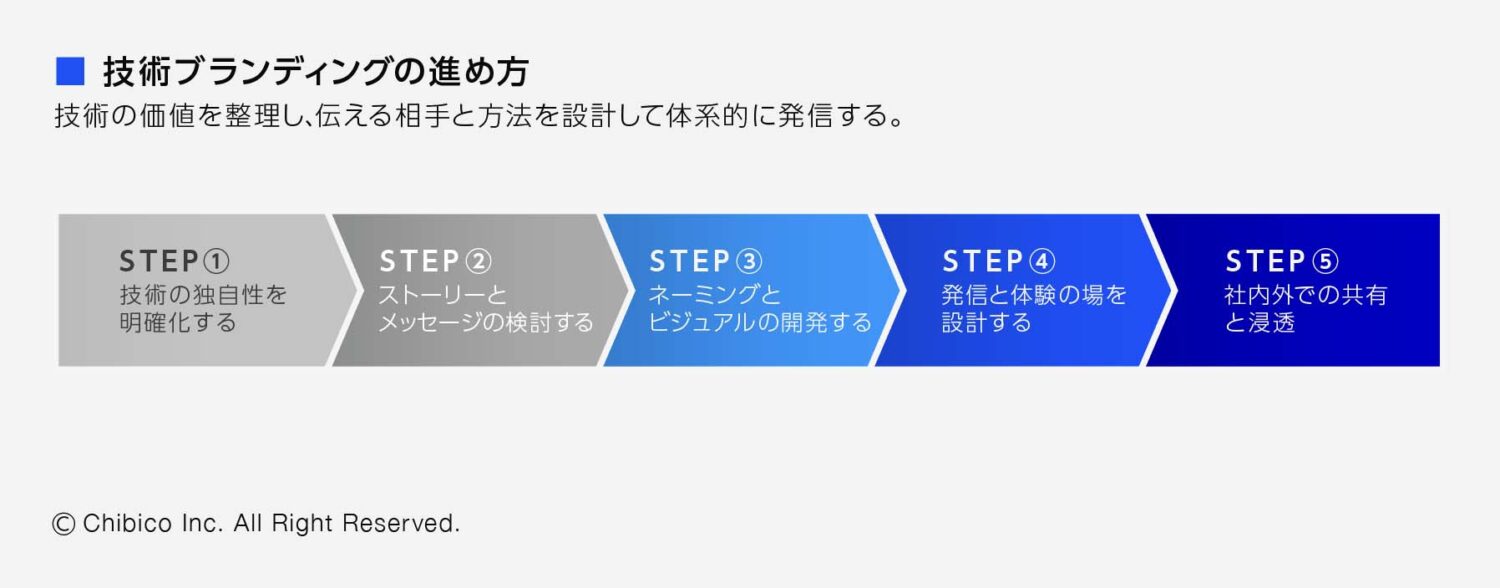 ■ 技術ブランディングの進め方
技術の価値を整理し､伝える相手と方法を設計して体系的に発信する。

STEP①
技術の独自性を明確化する

STEP②
ストーリーとメッセージの検討する

STEP③
ネーミングとビジュアルの開発する

STEP④
発信と体験の場を設計する

STEP⑤
社内外での共有と浸透

© Chibico Inc. All Right Reserved.